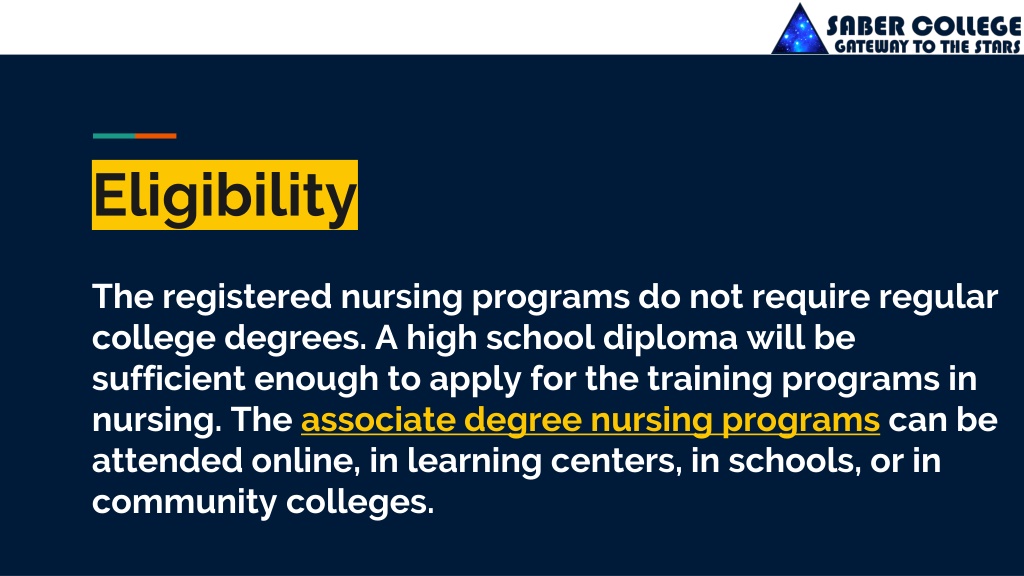 SABER COLLEGE
GATEWAY TO THE STARS

Eligibility

The registered nursing programs do not require regular college degrees. A high school diploma will be sufficient enough to apply for the training programs in nursing. The associate degree nursing programs can be attended online, in learning centers, in schools, or in community colleges.